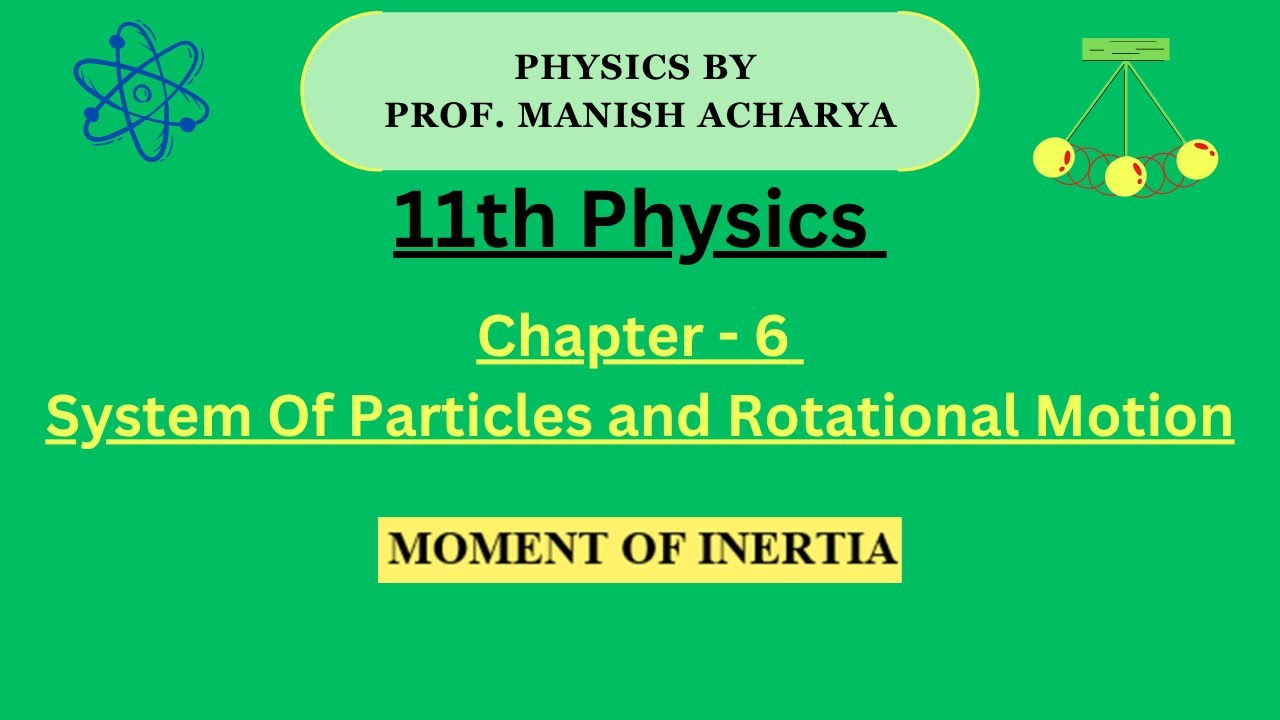 PHYSICS BY
PROF. MANISH ACHARYA

11th Physics

Chapter - 6
System Of Particles and Rotational Motion

MOMENT OF INERTIA